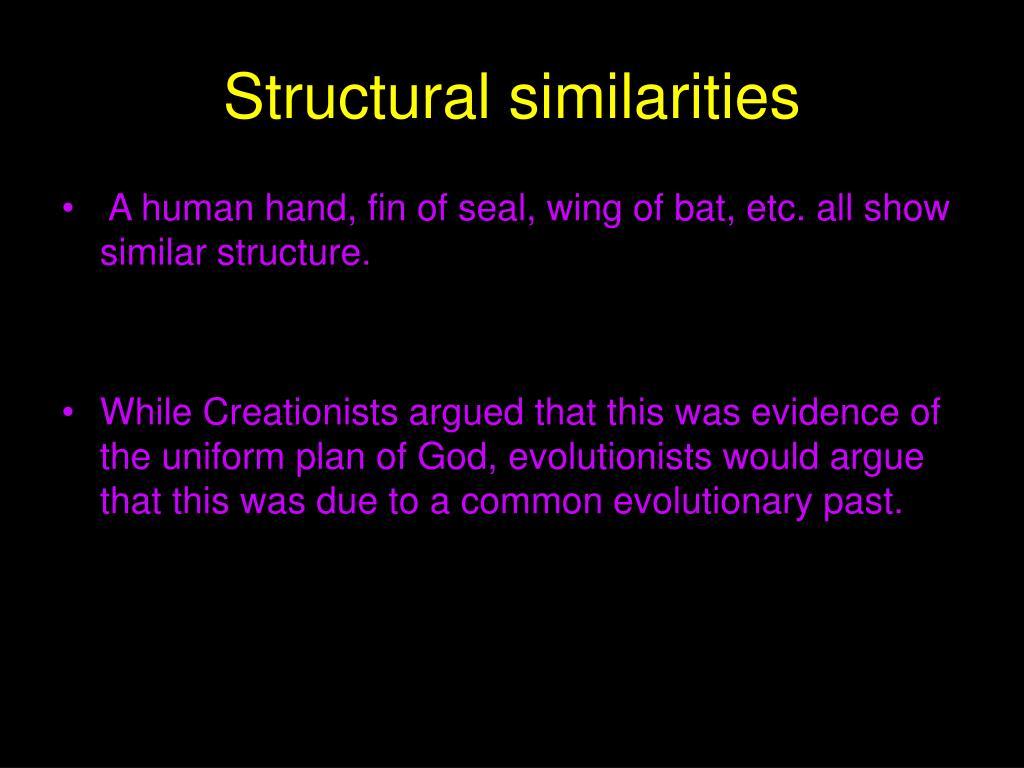 Structural similarities

• A human hand, fin of seal, wing of bat, etc. all show similar structure.

• While Creationists argued that this was evidence of the uniform plan of God, evolutionists would argue that this was due to a common evolutionary past.